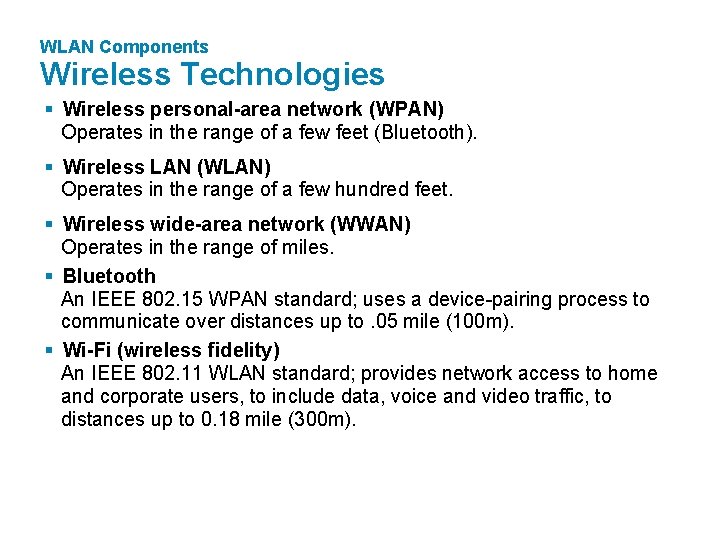 WLAN Components
Wireless Technologies

▪ Wireless personal-area network (WPAN)
Operates in the range of a few feet (Bluetooth).

▪ Wireless LAN (WLAN)
Operates in the range of a few hundred feet.

▪ Wireless wide-area network (WWAN)
Operates in the range of miles.

▪ Bluetooth
An IEEE 802.15 WPAN standard; uses a device-pairing process to communicate over distances up to .05 mile (100m).

▪ Wi-Fi (wireless fidelity)
An IEEE 802.11 WLAN standard; provides network access to home and corporate users, to include data, voice and video traffic, to distances up to 0.18 mile (300m).